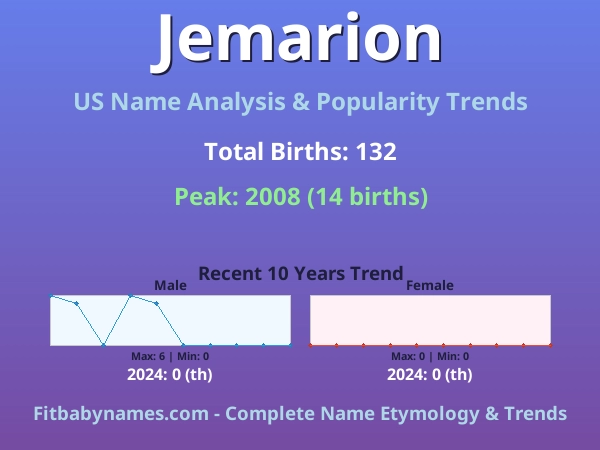 Jemarion

US Name Analysis & Popularity Trends

Total Births: 132

Peak: 2008 (14 births)

Recent 10 Years Trend

Male

Max: 6 | Min: 0

2024: 0 (th)

Female

Max: 0 | Min: 0

2024: 0 (th)

Fitbabynames.com - Complete Name Etymology & Trends